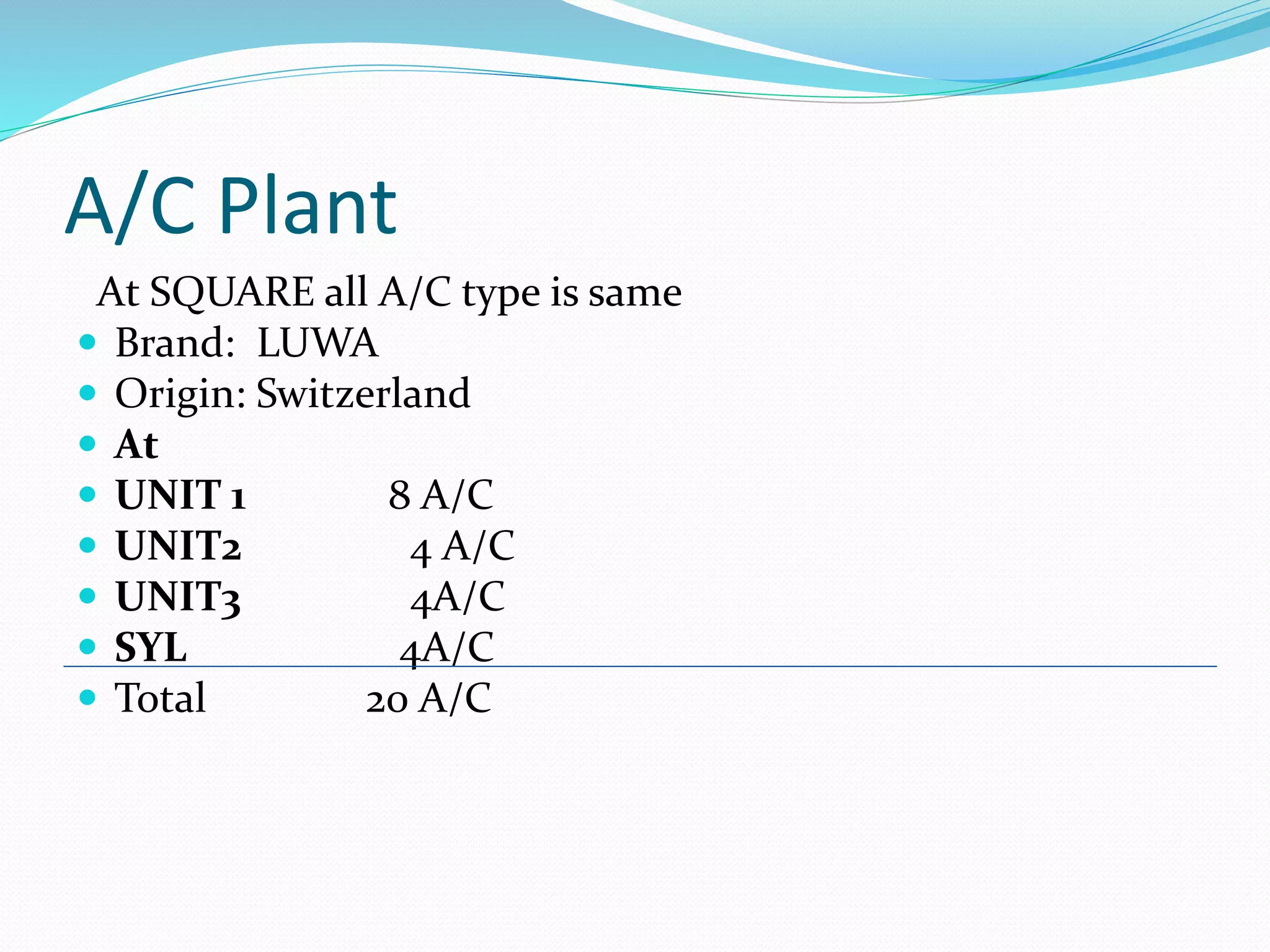 A/C Plant

At SQUARE all A/C type is same

• Brand: LUWA
• Origin: Switzerland
• At
• UNIT 1 8 A/C
• UNIT2 4 A/C
• UNIT3 4A/C
• SYL 4A/C
• Total 20 A/C